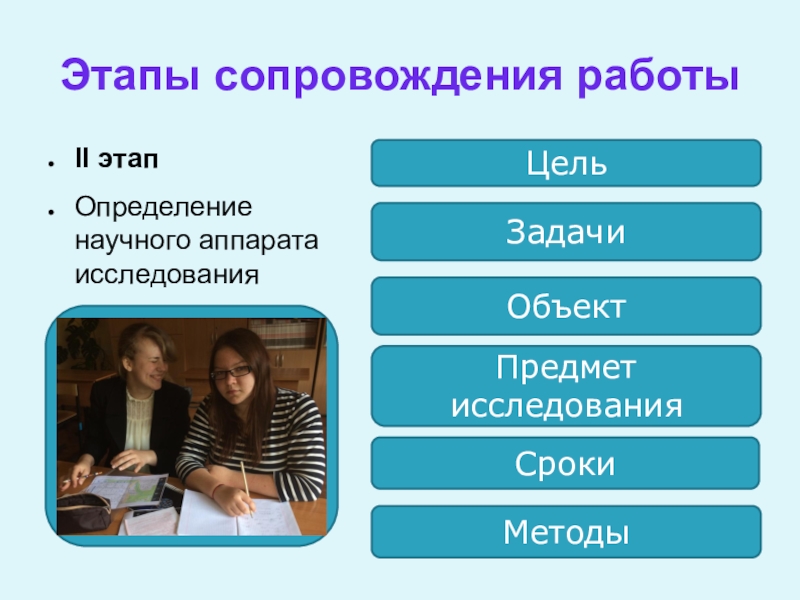 Этапы сопровождения работы

- II этап
- Определение научного аппарата исследования

Цель

Задачи

Объект

Предмет исследования

Сроки

Методы